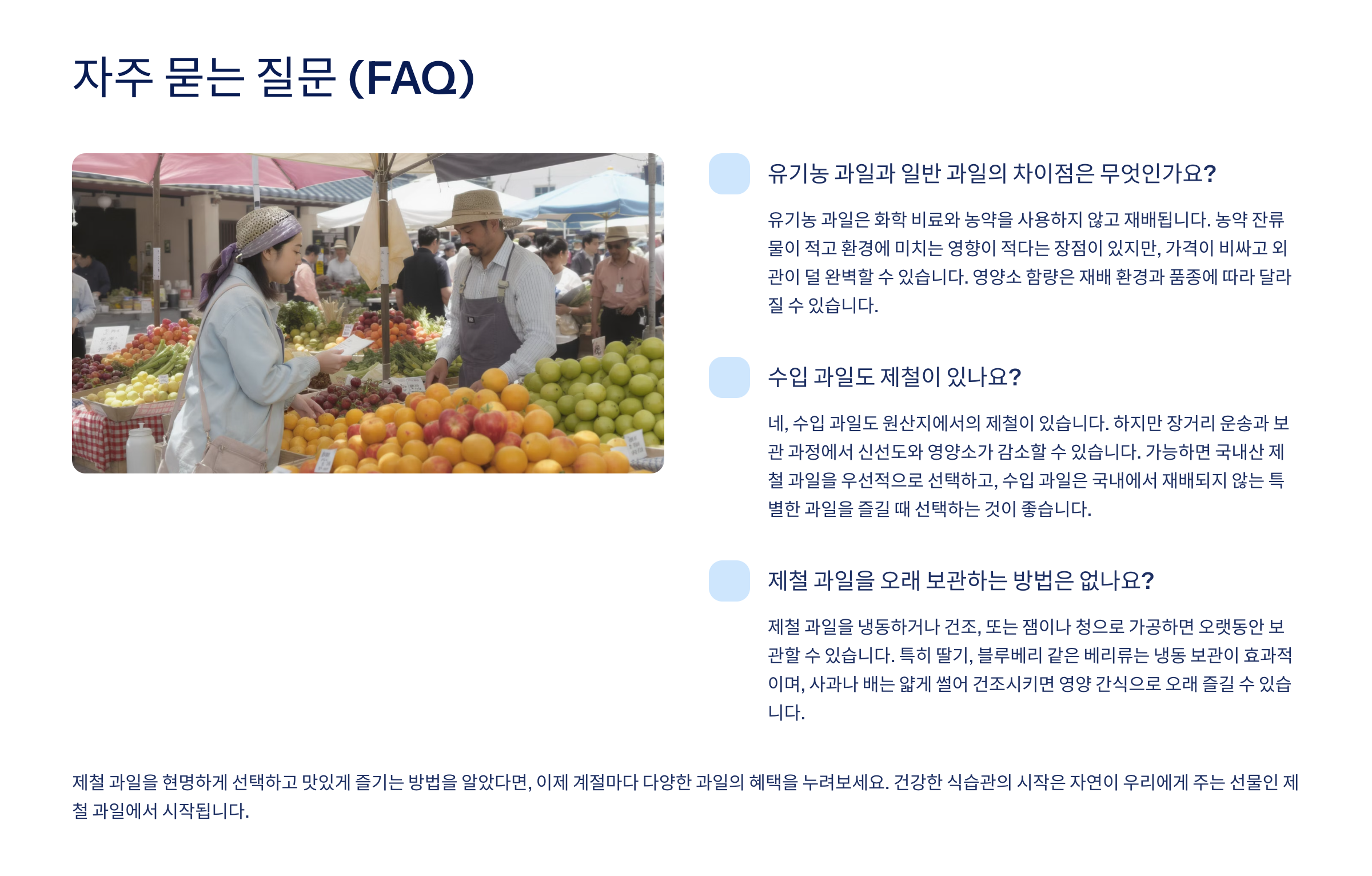 자주 묻는 질문 (FAQ)

유기농 과일과 일반 과일의 차이점은 무엇인가요?

유기농 과일은 화학 비료와 농약을 사용하지 않고 재배됩니다. 농약 잔류물이 적고 환경에 미치는 영향이 적다는 장점이 있지만, 가격이 비싸고 외관이 덜 완벽할 수 있습니다. 영양소 함량은 재배 환경과 품종에 따라 달라질 수 있습니다.

수입 과일도 제철이 있나요?

네, 수입 과일도 원산지에서의 제철이 있습니다. 하지만 장거리 운송과 보관 과정에서 신선도와 영양소가 감소할 수 있습니다. 가능하면 국내산 제철 과일을 우선적으로 선택하고, 수입 과일은 국내에서 재배되지 않는 특별한 과일을 즐길 때 선택하는 것이 좋습니다.

제철 과일을 오래 보관하는 방법은 없나요?

제철 과일을 냉동하거나 건조, 또는 잼이나 청으로 가공하면 오랫동안 보관할 수 있습니다. 특히 딸기, 블루베리 같은 베리류는 냉동 보관이 효과적이며, 사과나 배는 얇게 썰어 건조시키면 영양 간식으로 오래 즐길 수 있습니다.

제철 과일을 현명하게 선택하고 맛있게 즐기는 방법을 알았다면, 이제 계절마다 다양한 과일의 혜택을 누려보세요. 건강한 식습관의 시작은 자연이 우리에게 주는 선물인 제철 과일에서 시작됩니다.